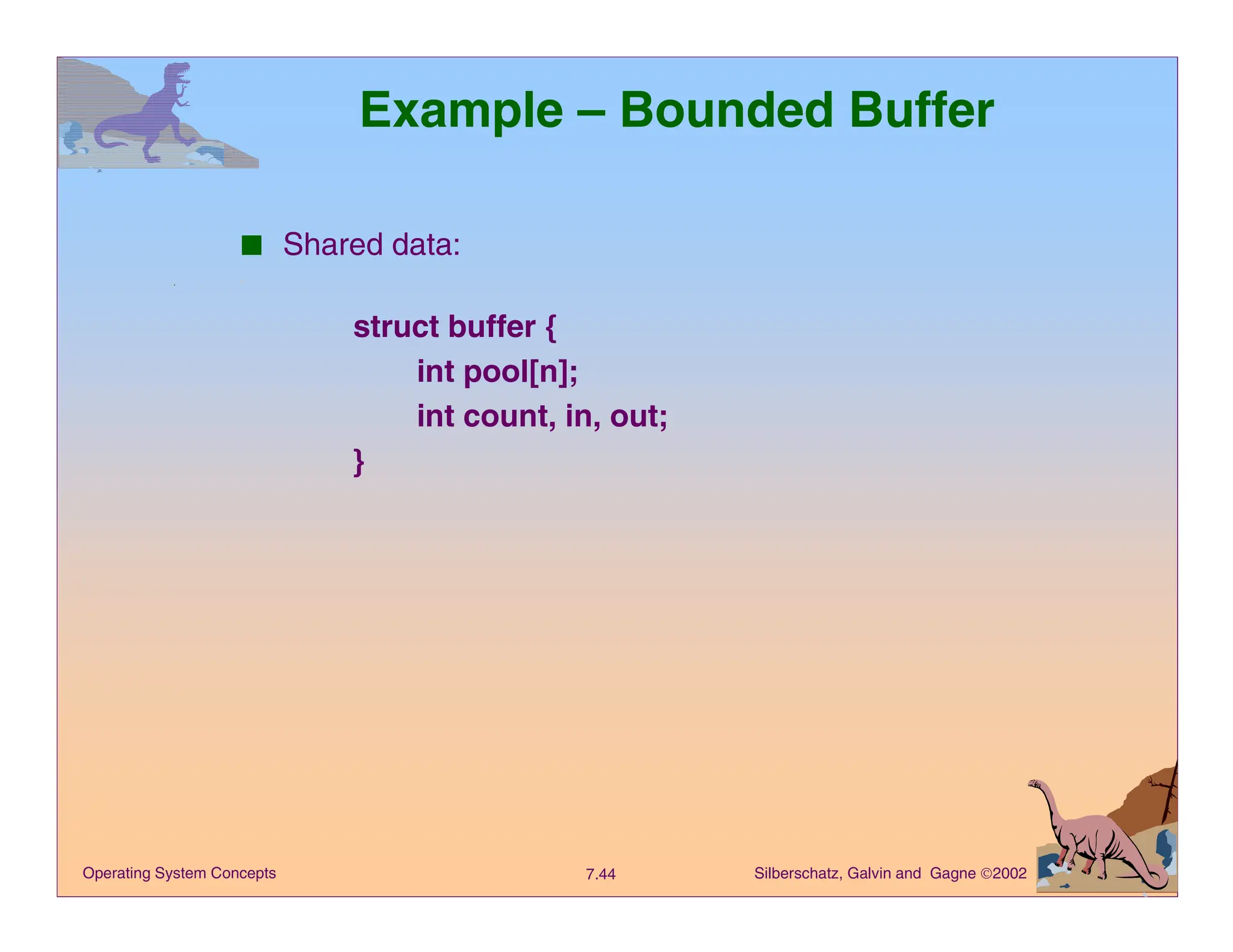 Example – Bounded Buffer

■ Shared data:

struct buffer {
int pool[n];
int count, in, out;
}

Operating System Concepts

7.44

Silberschatz, Galvin and Gagne ©2002